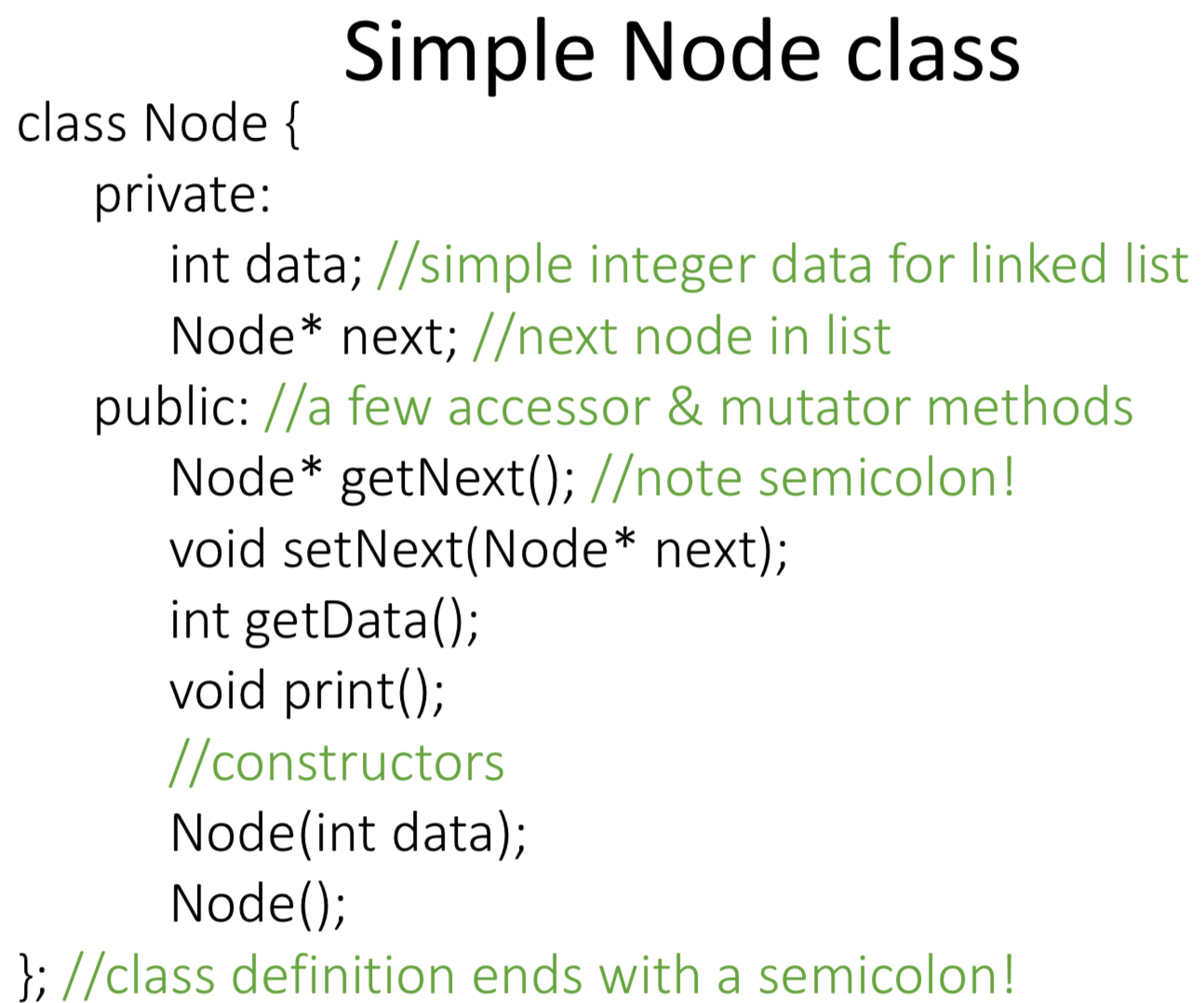 Simple Node class

class Node {
    private:
        int data; //simple integer data for linked list
        Node* next; //next node in list
    public: //a few accessor & mutator methods
        Node* getNext(); //note semicolon!
        void setNext(Node* next);
        int getData();
        void print();
        //constructors
        Node(int data);
        Node();
}; //class definition ends with a semicolon!